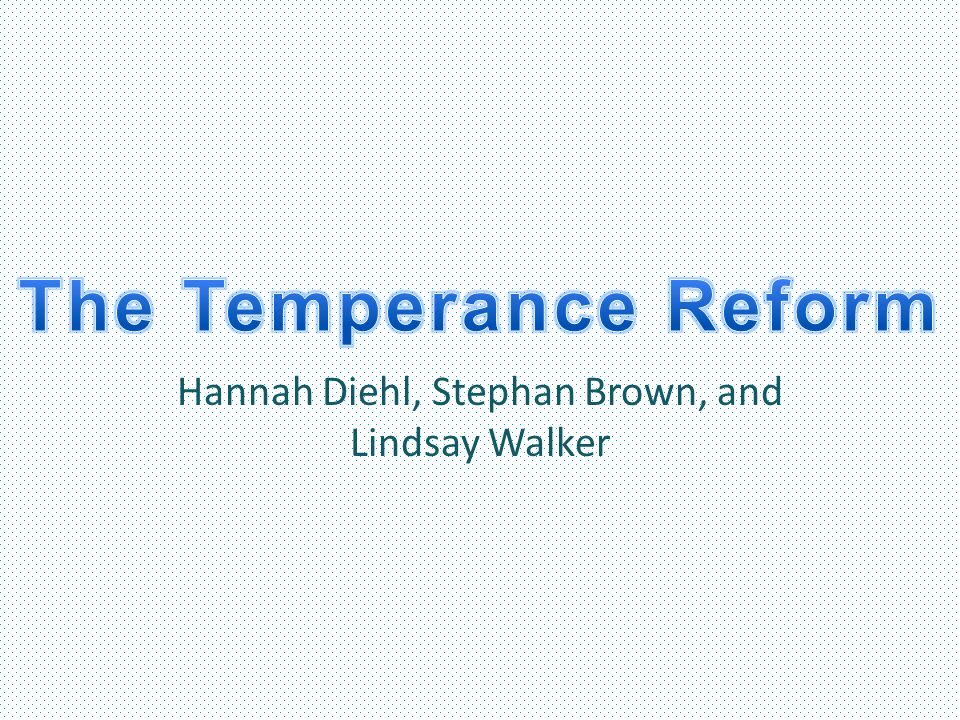 The Temperance Reform

Hannah Diehl, Stephan Brown, and Lindsay Walker